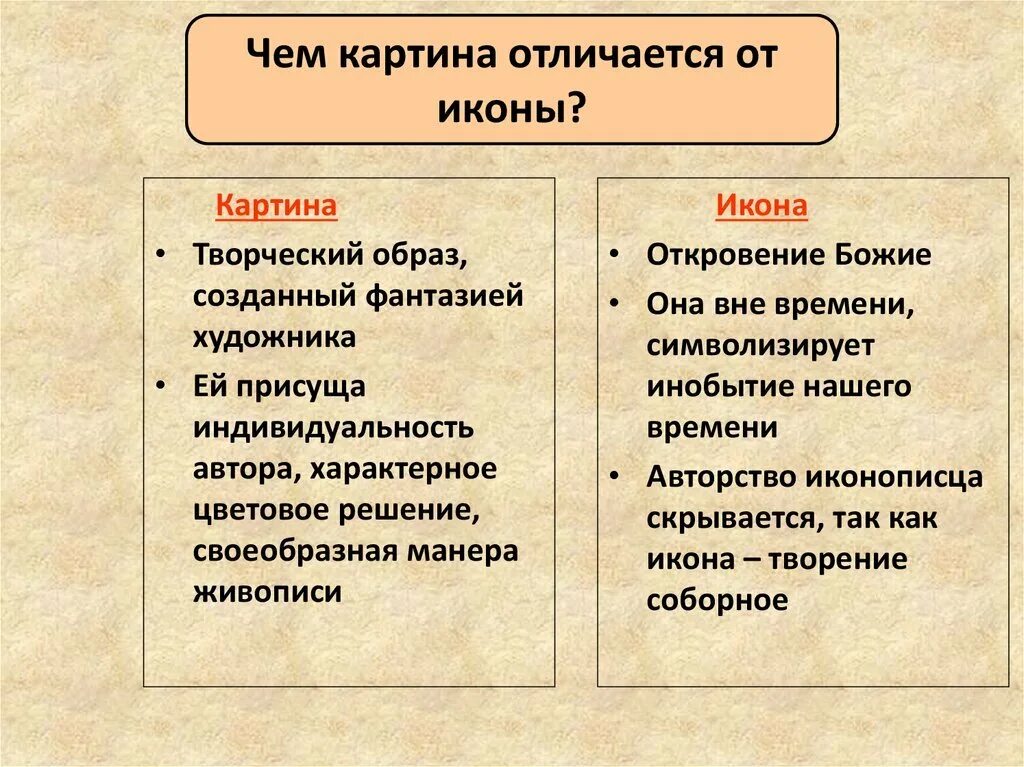 Чем картина отличается от иконы?

Картина

• Творческий образ, созданный фантазией художника

• Ей присуща индивидуальность автора, характерное цветовое решение, своеобразная манера живописи

Икона

• Откровение Божие

• Она вне времени, символизирует инобытие нашего времени

• Авторство иконописца скрывается, так как икона – творение соборное